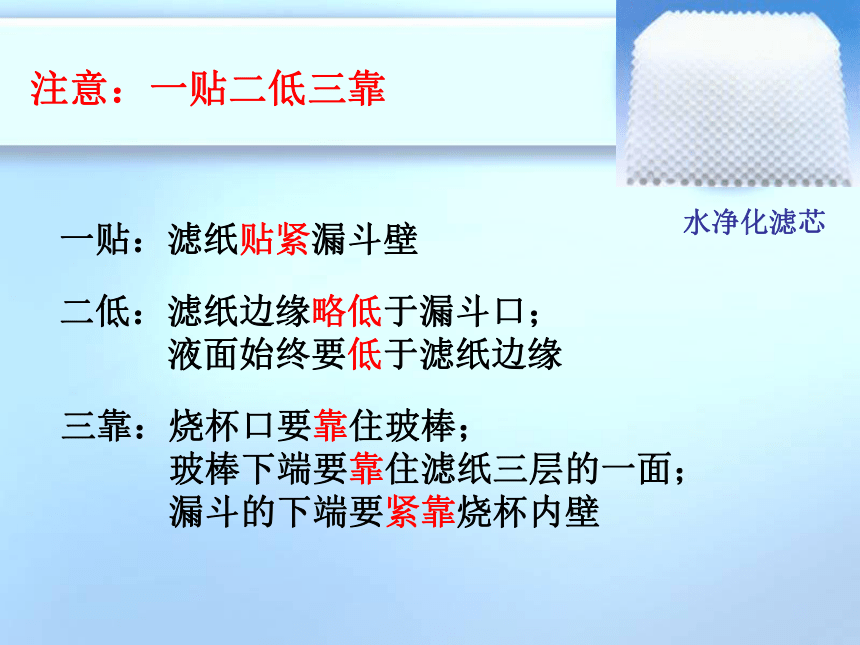 注意：一贴二低三靠

水净化滤芯

一贴：滤纸贴紧漏斗壁

二低：滤纸边缘略低于漏斗口；
液面始终要低于滤纸边缘

三靠：烧杯口要靠住玻棒；
玻棒下端要靠住滤纸三层的一面；
漏斗的下端要紧靠烧杯内壁